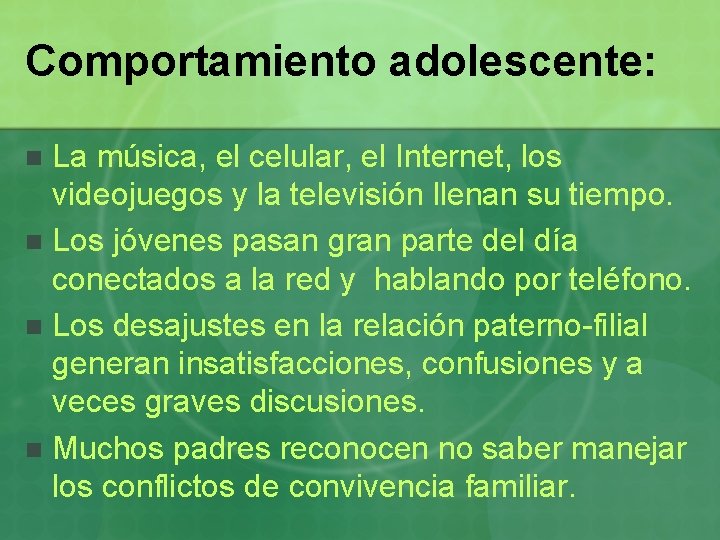 Comportamiento adolescente:

- La música, el celular, el Internet, los videojuegos y la televisión llenan su tiempo.
- Los jóvenes pasan gran parte del día conectados a la red y hablando por teléfono.
- Los desajustes en la relación paterno-filial generan insatisfacciones, confusiones y a veces graves discusiones.
- Muchos padres reconocen no saber manejar los conflictos de convivencia familiar.